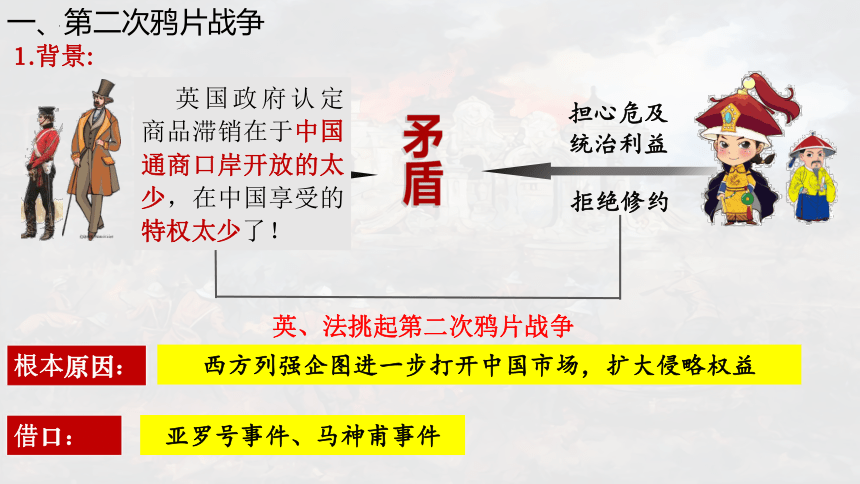 一、第二次鸦片战争

1.背景：

英国政府认定商品滞销在于中国通商口岸开放的太少，在中国享受的特权太少了！

矛盾

担心危及统治利益

拒绝修约

英、法挑起第二次鸦片战争

根本原因：

西方列强企图进一步打开中国市场，扩大侵略权益

借口：

亚罗号事件、马神甫事件